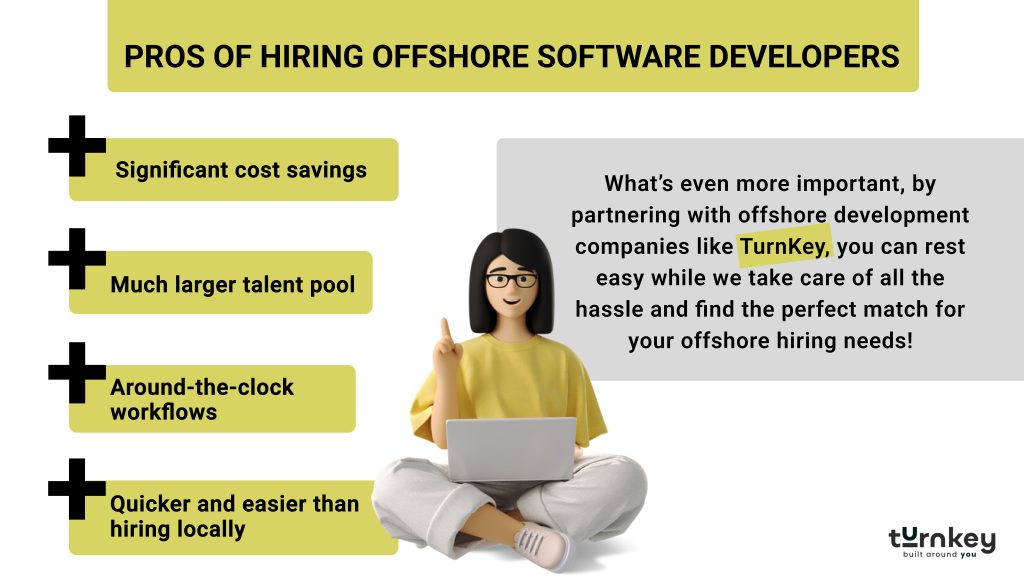 PROS OF HIRING OFFSHORE SOFTWARE DEVELOPERS

Significant cost savings

Much larger talent pool

Around-the-clock workflows

Quicker and easier than hiring locally

What's even more important, by partnering with offshore development companies like TurnKey, you can rest easy while we take care of all the hassle and find the perfect match for your offshore hiring needs!

turnkey
built around you